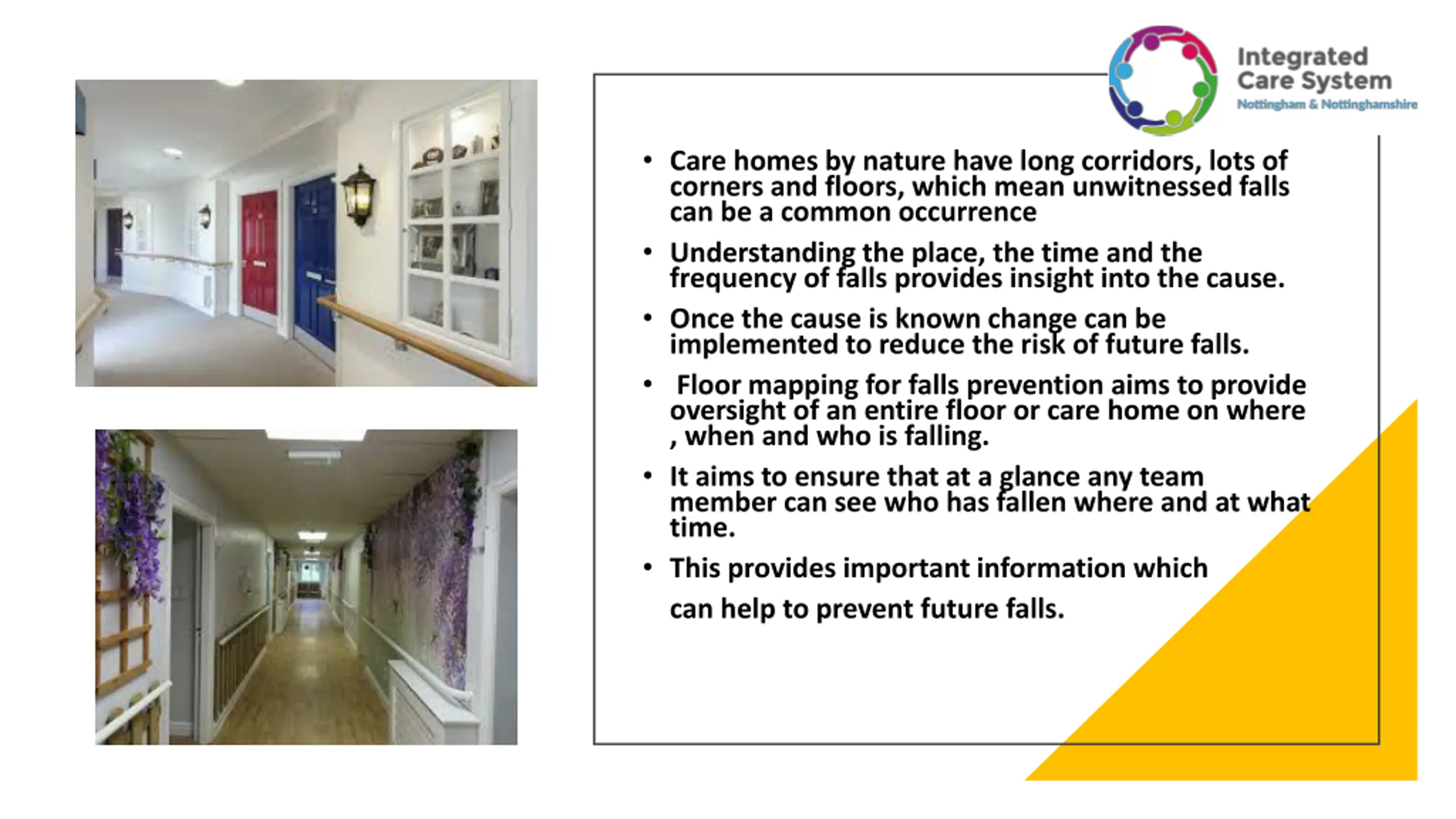 Integrated Care System
Nottingham & Nottinghamshire

• Care homes by nature have long corridors, lots of corners and floors, which mean unwitnessed falls can be a common occurrence

• Understanding the place, the time and the frequency of falls provides insight into the cause.

• Once the cause is known change can be implemented to reduce the risk of future falls.

• Floor mapping for falls prevention aims to provide oversight of an entire floor or care home on where , when and who is falling.

• It aims to ensure that at a glance any team member can see who has fallen where and at what time.

• This provides important information which can help to prevent future falls.